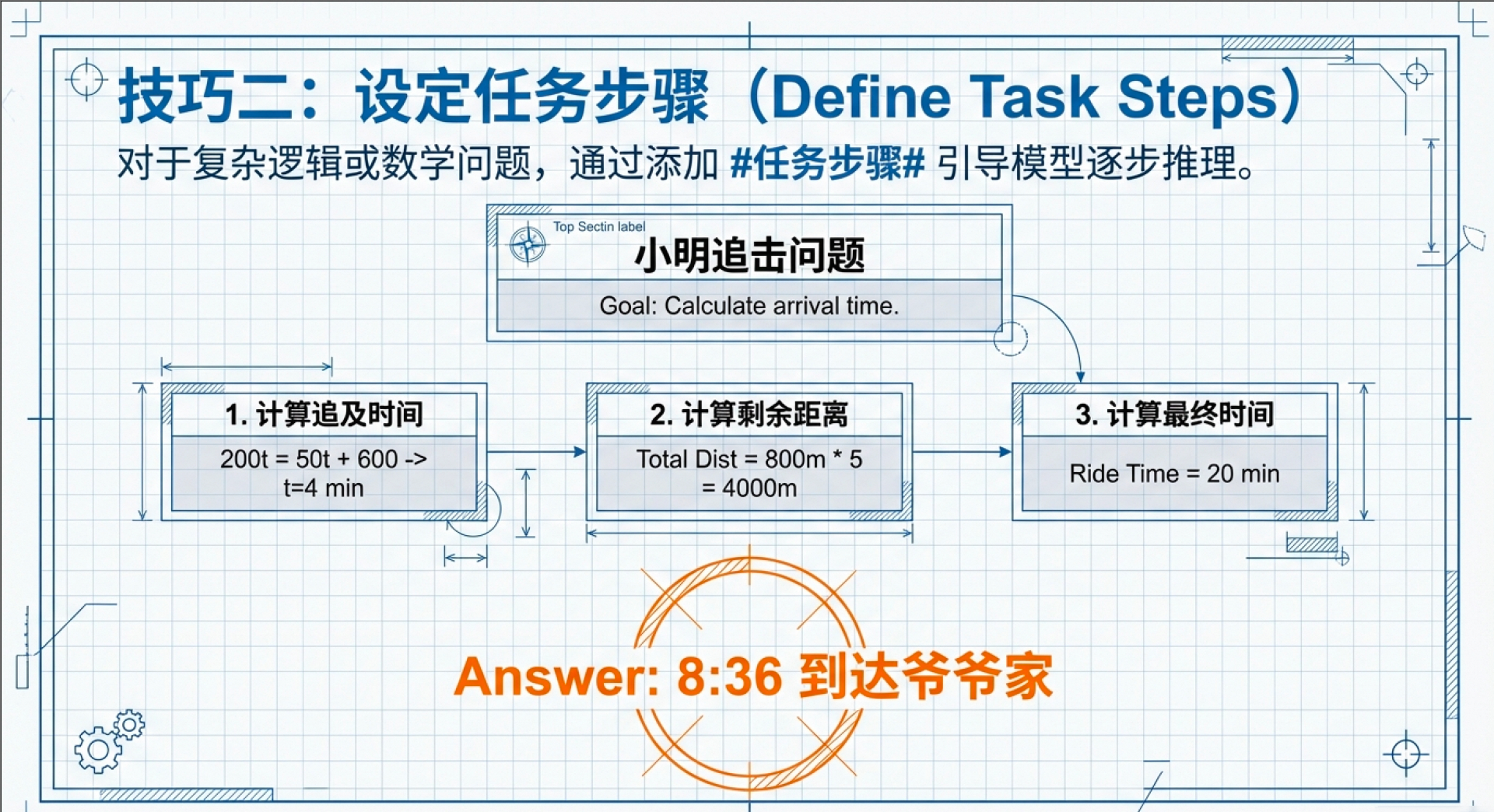 技巧二：设定任务步骤（Define Task Steps）

对于复杂逻辑或数学问题，通过添加 #任务步骤# 引导模型逐步推理。

Top Sectin label
小明追击问题
Goal: Calculate arrival time.

1. 计算追及时间
200t = 50t + 600 -> t=4 min

2. 计算剩余距离
Total Dist = 800m * 5 = 4000m

3. 计算最终时间
Ride Time = 20 min

Answer: 8:36 到达爷爷家